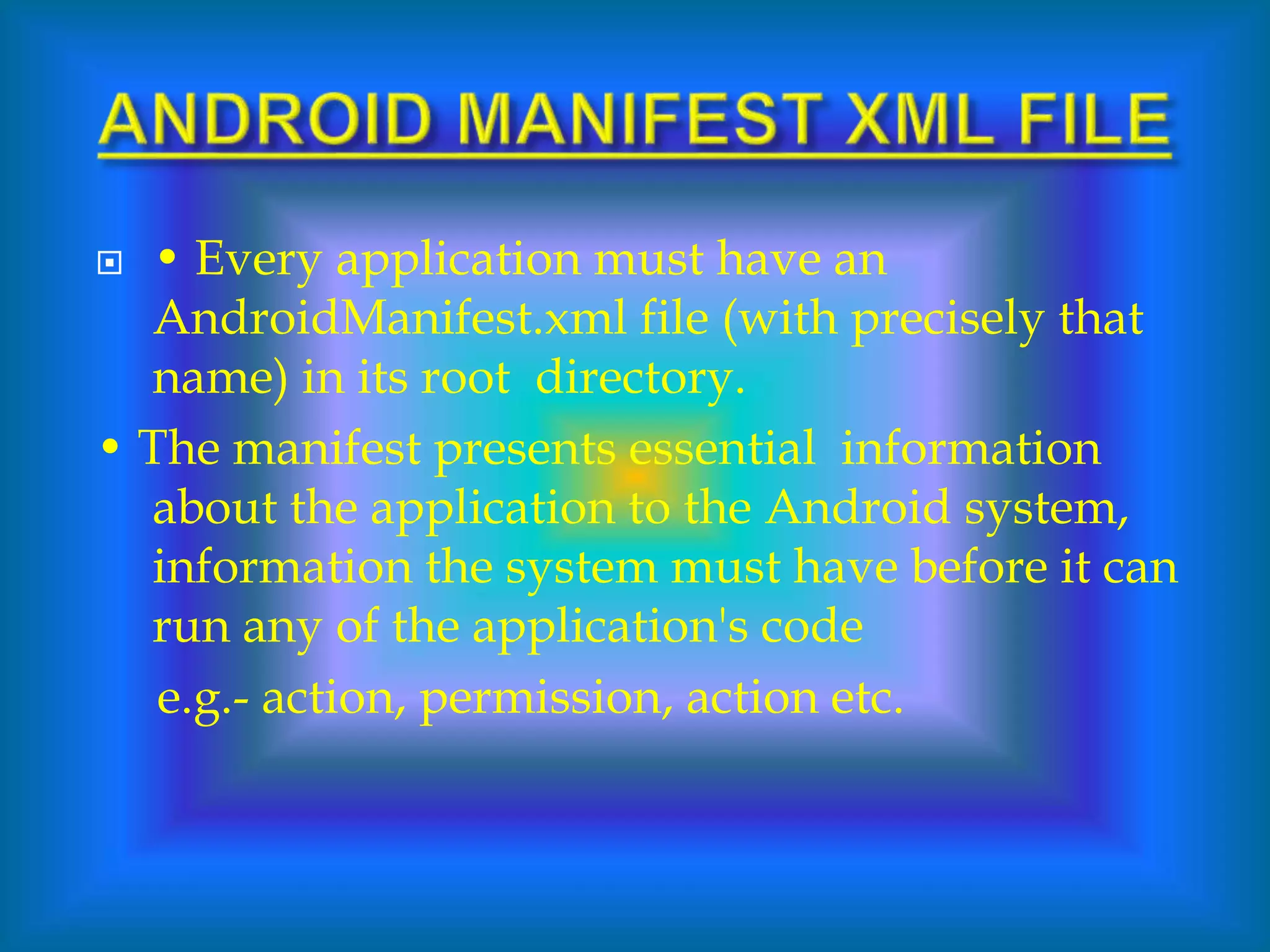 ANDROID MANIFEST XML FILE

• Every application must have an AndroidManifest.xml file (with precisely that name) in its root directory.

• The manifest presents essential information about the application to the Android system, information the system must have before it can run any of the application's code

e.g.- action, permission, action etc.